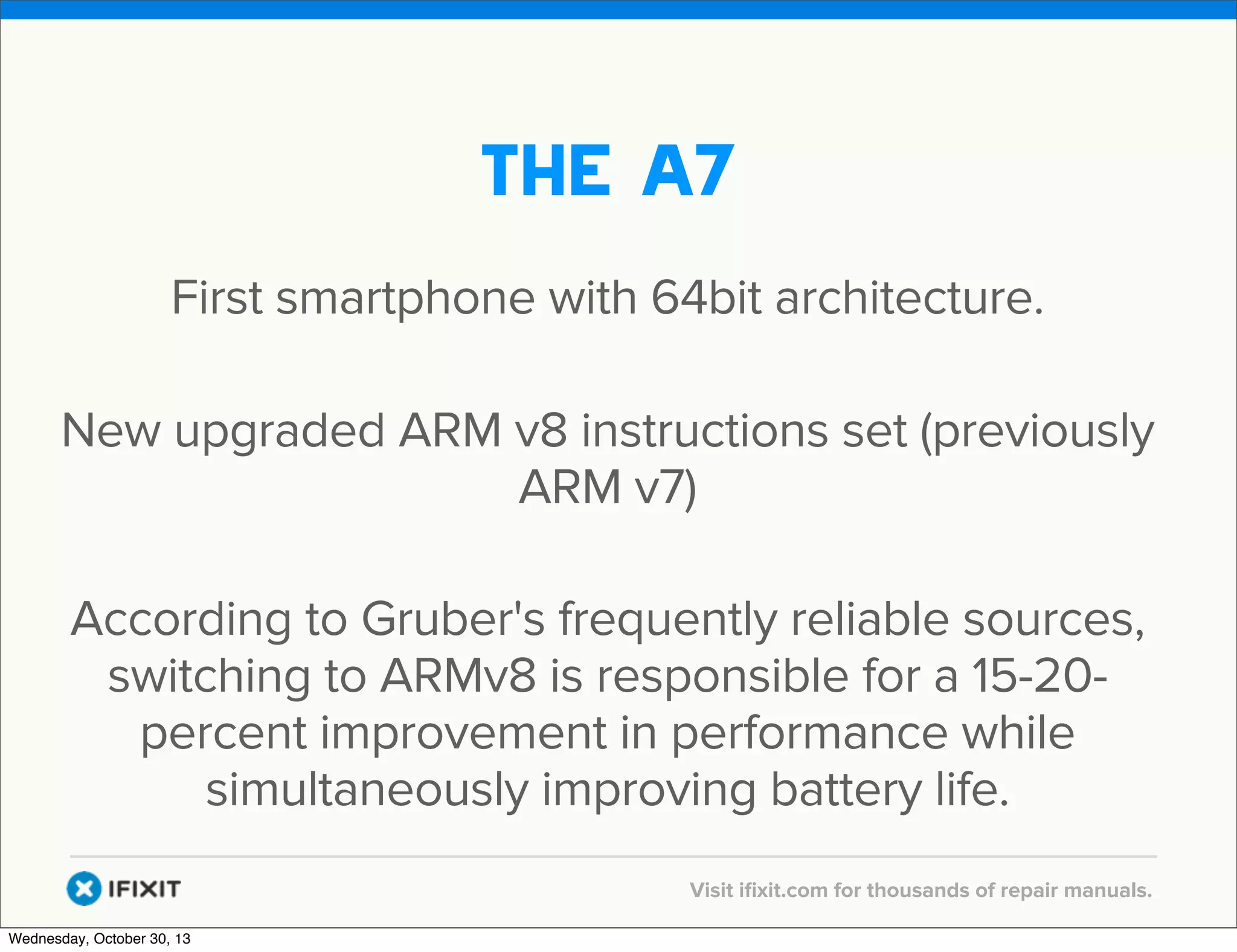 THE A7

First smartphone with 64bit architecture.

New upgraded ARM v8 instructions set (previously ARM v7)

According to Gruber's frequently reliable sources, switching to ARMv8 is responsible for a 15-20-percent improvement in performance while simultaneously improving battery life.

IFIXIT

Visit ifixit.com for thousands of repair manuals.

Wednesday, October 30, 13